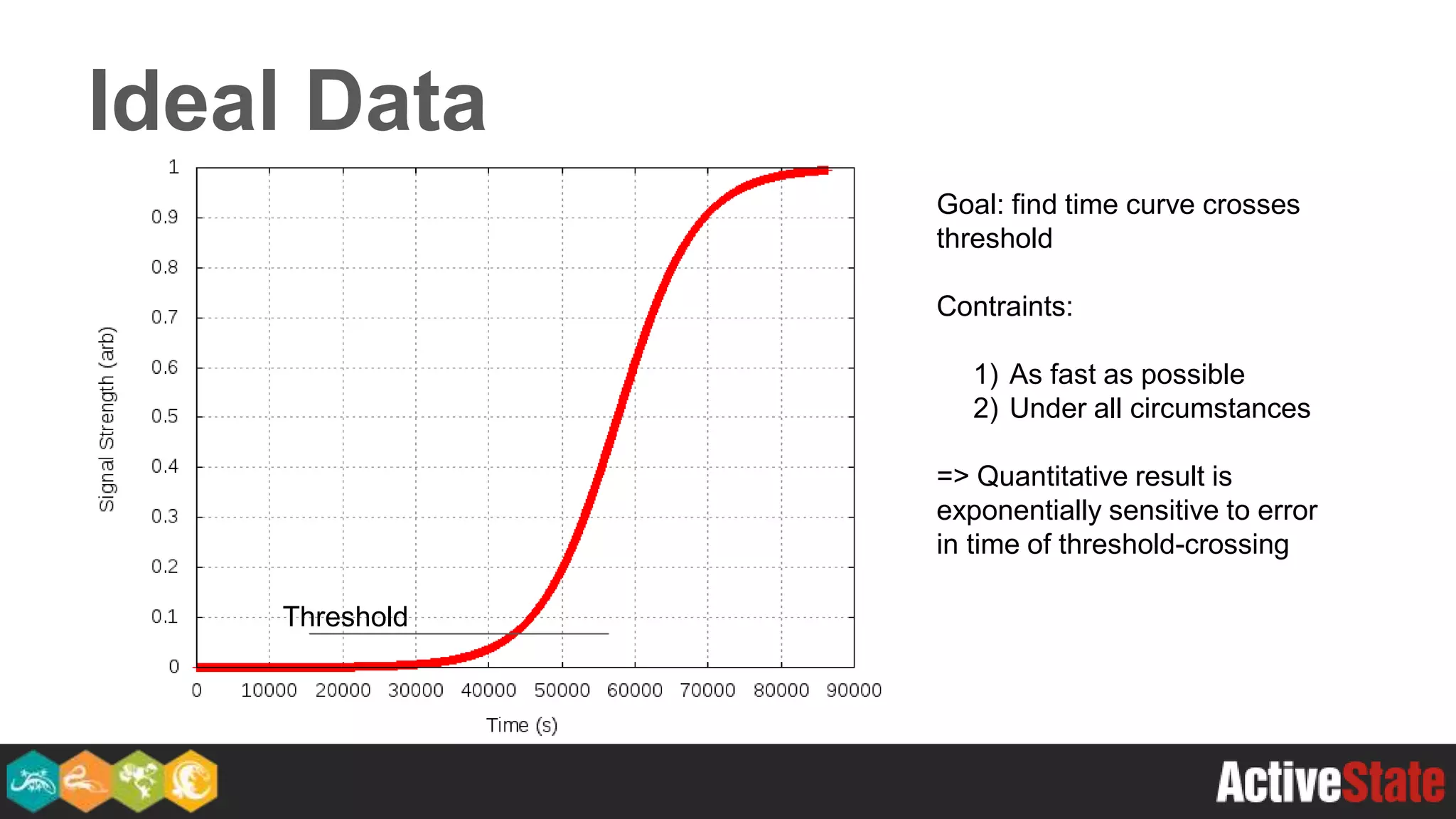 Ideal Data

1
0.9
0.8
0.7
0.6
0.5
0.4
0.3
0.2
0.1
0
Signal Strength (arb)
Threshold
0 10000 20000 30000 40000 50000 60000 70000 80000 90000
Time (s)

Goal: find time curve crosses threshold

Contraints:

1) As fast as possible
2) Under all circumstances

=> Quantitative result is exponentially sensitive to error in time of threshold-crossing

ActiveState